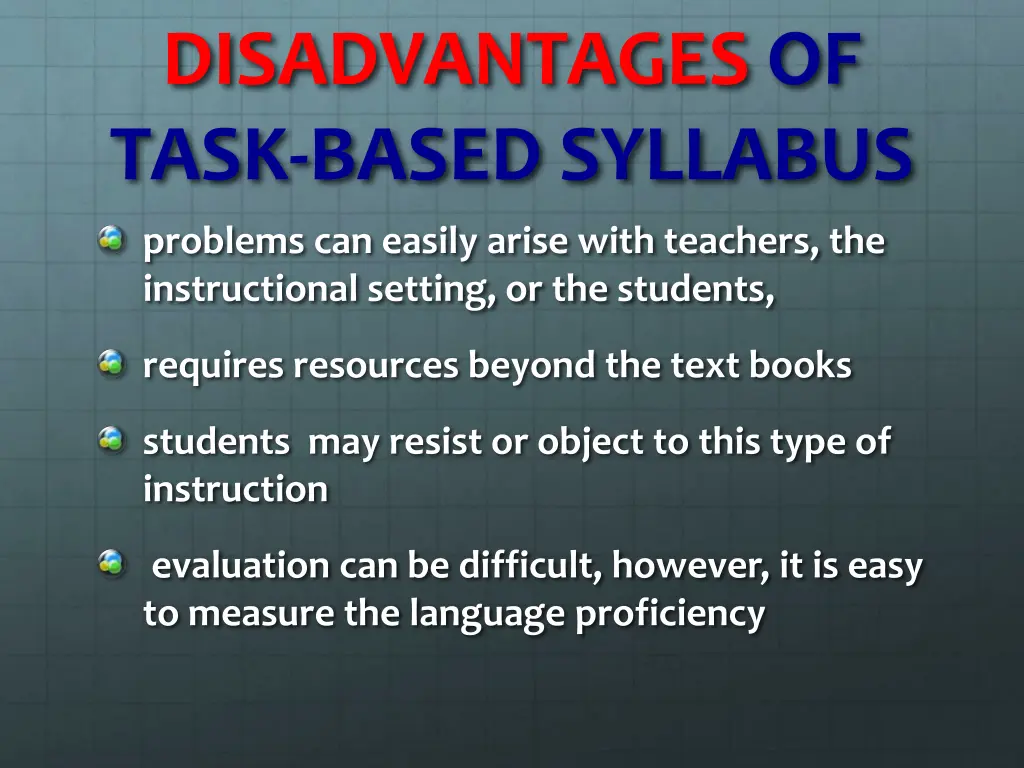 DISADVANTAGES OF TASK-BASED SYLLABUS

problems can easily arise with teachers, the instructional setting, or the students,

requires resources beyond the text books

students may resist or object to this type of instruction

evaluation can be difficult, however, it is easy to measure the language proficiency